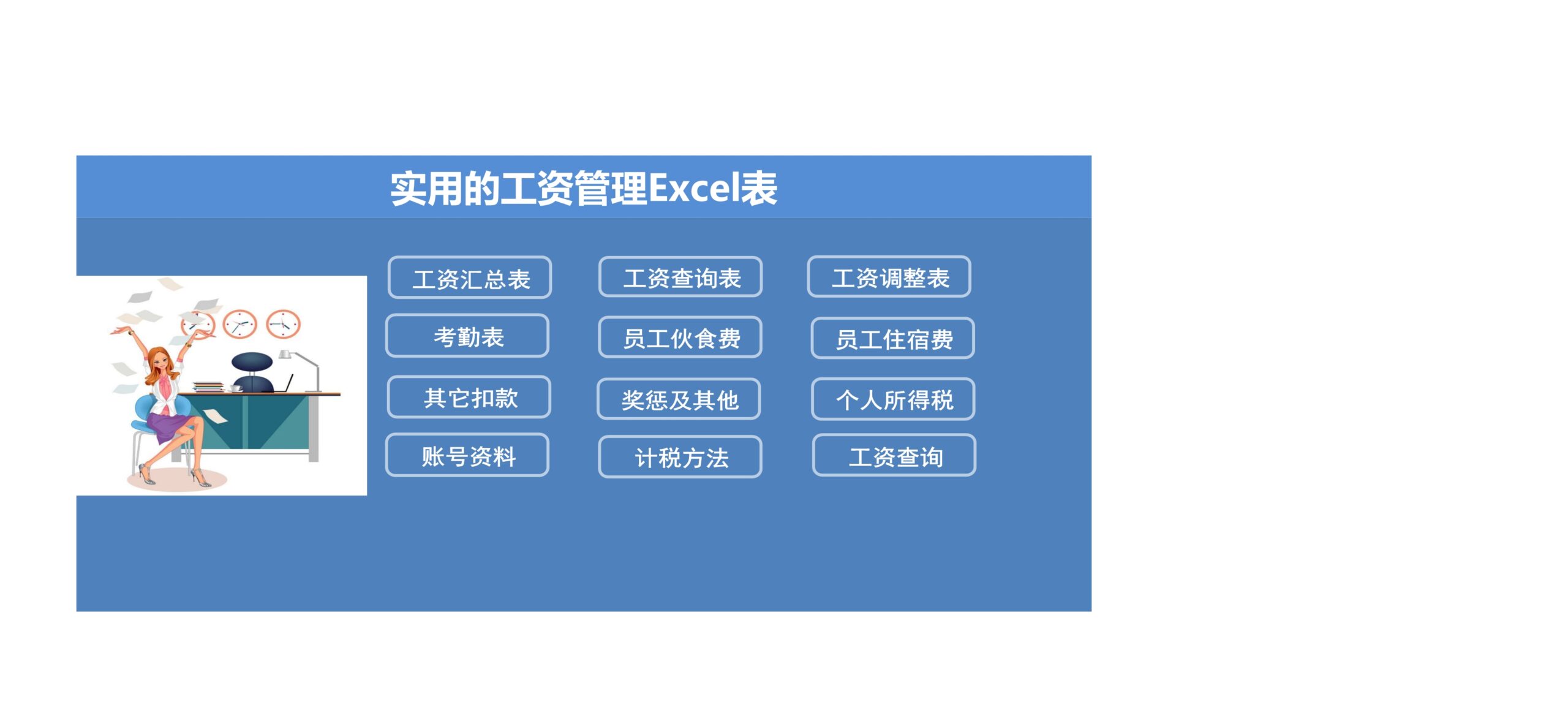 实用的工资管理Excel表

工资汇总表
工资查询表
工资调整表
考勤表
员工伙食费
员工住宿费
其它扣款
奖惩及其他
个人所得税
账号资料
计税方法
工资查询